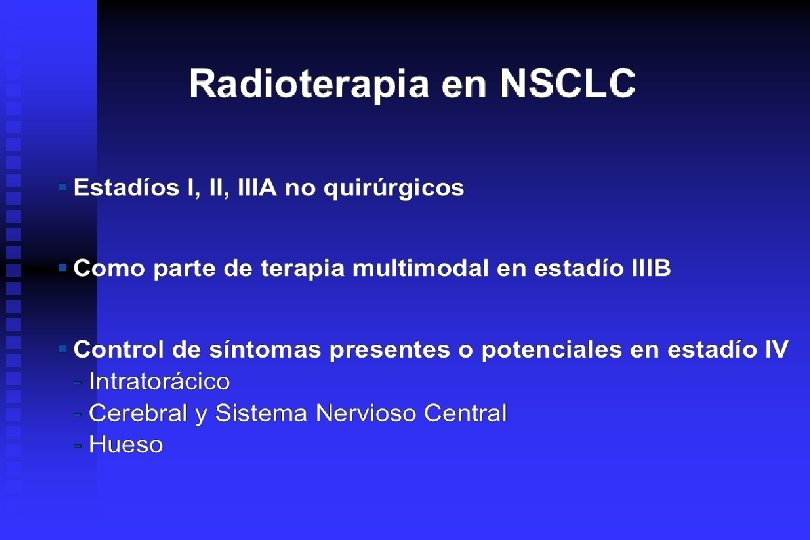 Radioterapia en NSCLC

- Estadíos I, II, IIIA no quirúrgicos

- Como parte de terapia multimodal en estadío IIIB

- Control de síntomas presentes o potenciales en estadío IV
  - Intratorácico
  - Cerebral y Sistema Nervioso Central
  - Hueso